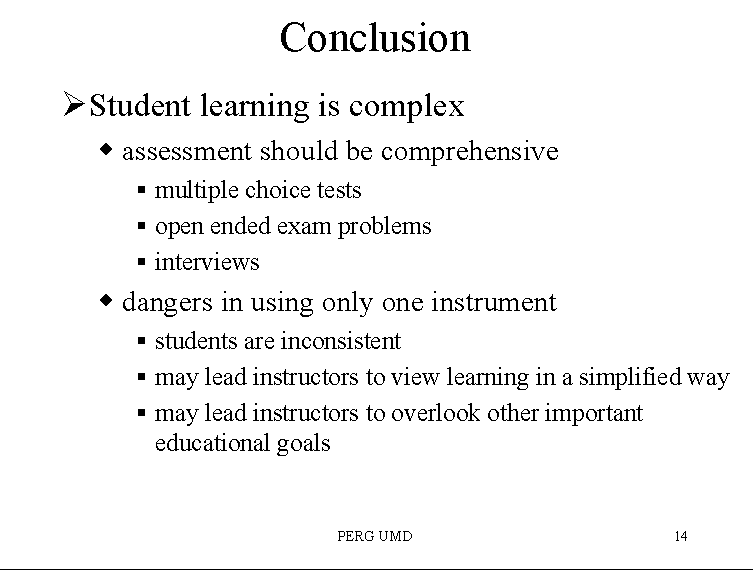 Conclusion

➢ Student learning is complex

◆ assessment should be comprehensive

▪ multiple choice tests

▪ open ended exam problems

▪ interviews

◆ dangers in using only one instrument

▪ students are inconsistent

▪ may lead instructors to view learning in a simplified way

▪ may lead instructors to overlook other important educational goals

PERG UMD

14